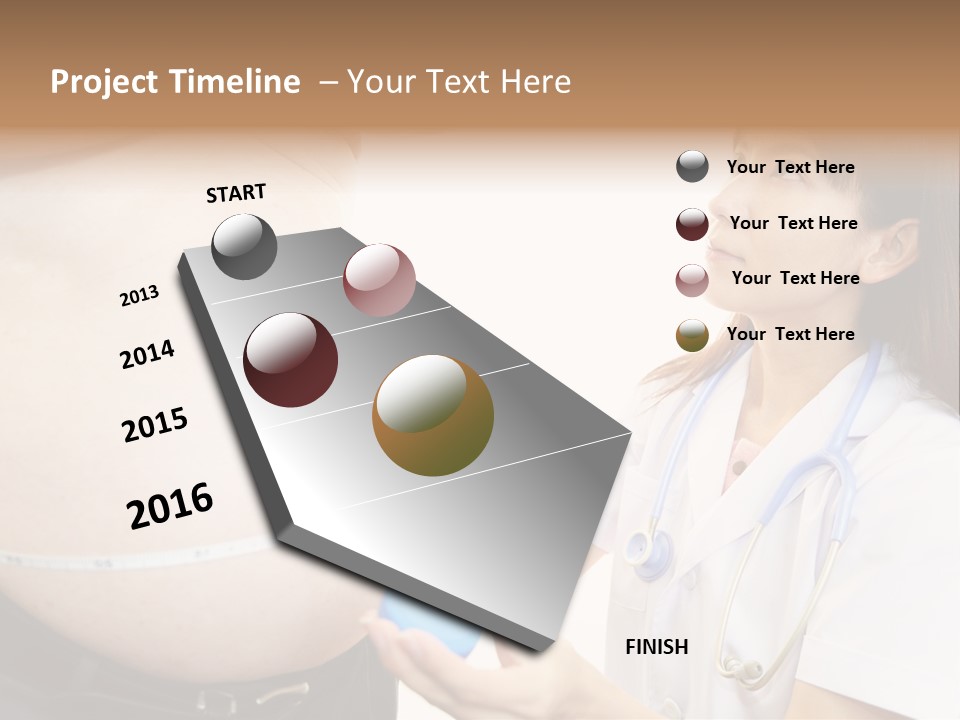 Project Timeline – Your Text Here

START

2013

2014

2015

2016

Your Text Here

Your Text Here

Your Text Here

Your Text Here

FINISH